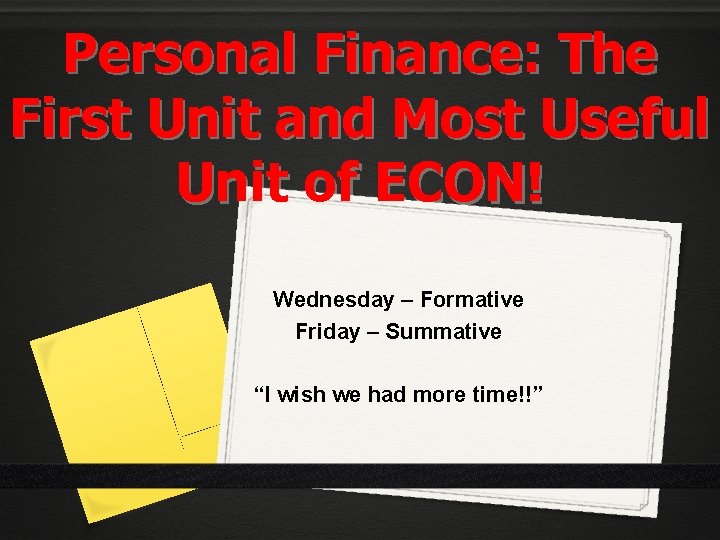 Personal Finance: The First Unit and Most Useful Unit of ECON!

Wednesday – Formative
Friday – Summative

“I wish we had more time!!”